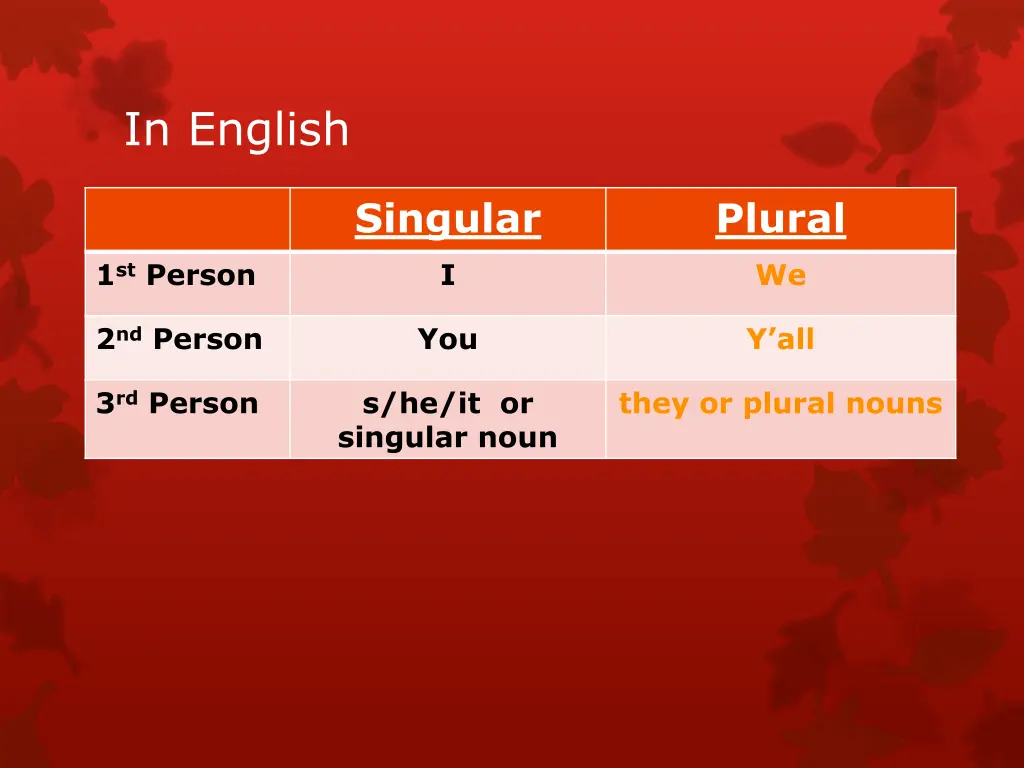 In English

| | Singular | Plural |
|---|---|---|
| 1st Person | I | We |
| 2nd Person | You | Y’all |
| 3rd Person | s/he/it or singular noun | they or plural nouns |